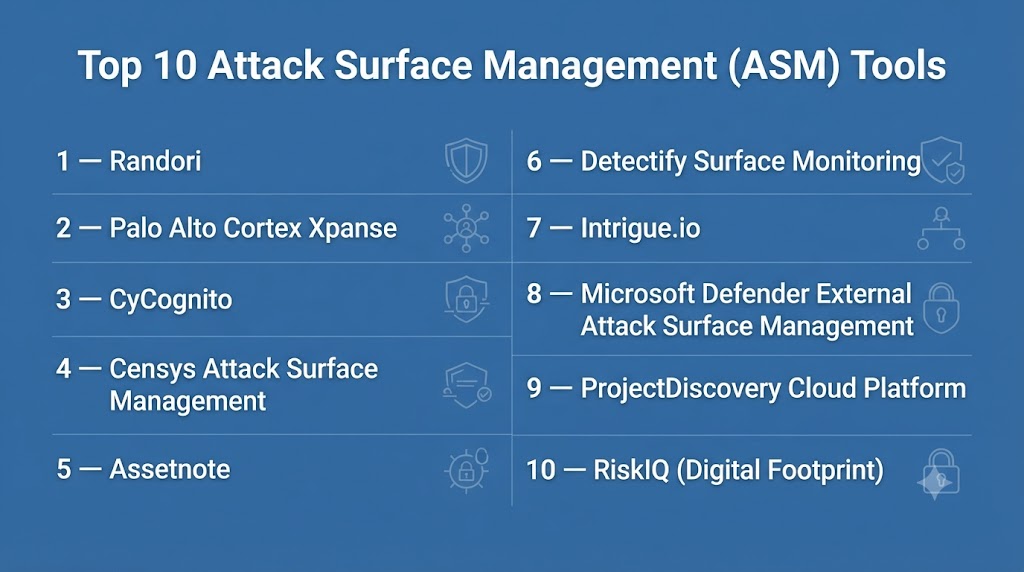 Top 10 Attack Surface Management (ASM) Tools

1 — Randori

2 — Palo Alto Cortex Xpanse

3 — CyCognito

4 — Censys Attack Surface Management

5 — Assetnote

6 — Detectify Surface Monitoring

7 — Intrigue.io

8 — Microsoft Defender External Attack Surface Management

9 — ProjectDiscovery Cloud Platform

10 — RiskIQ (Digital Footprint)